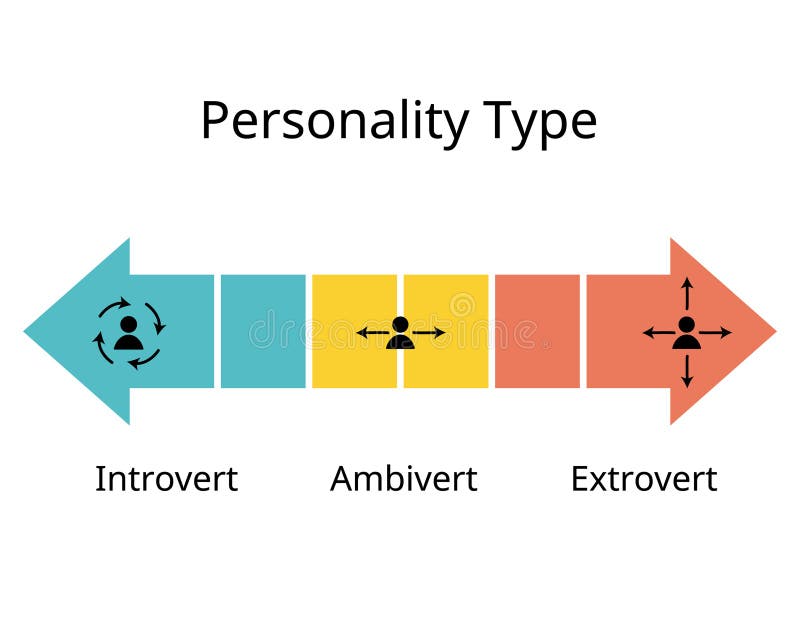 Personality Type

dreamstime

Introvert

Ambivert

Extrovert